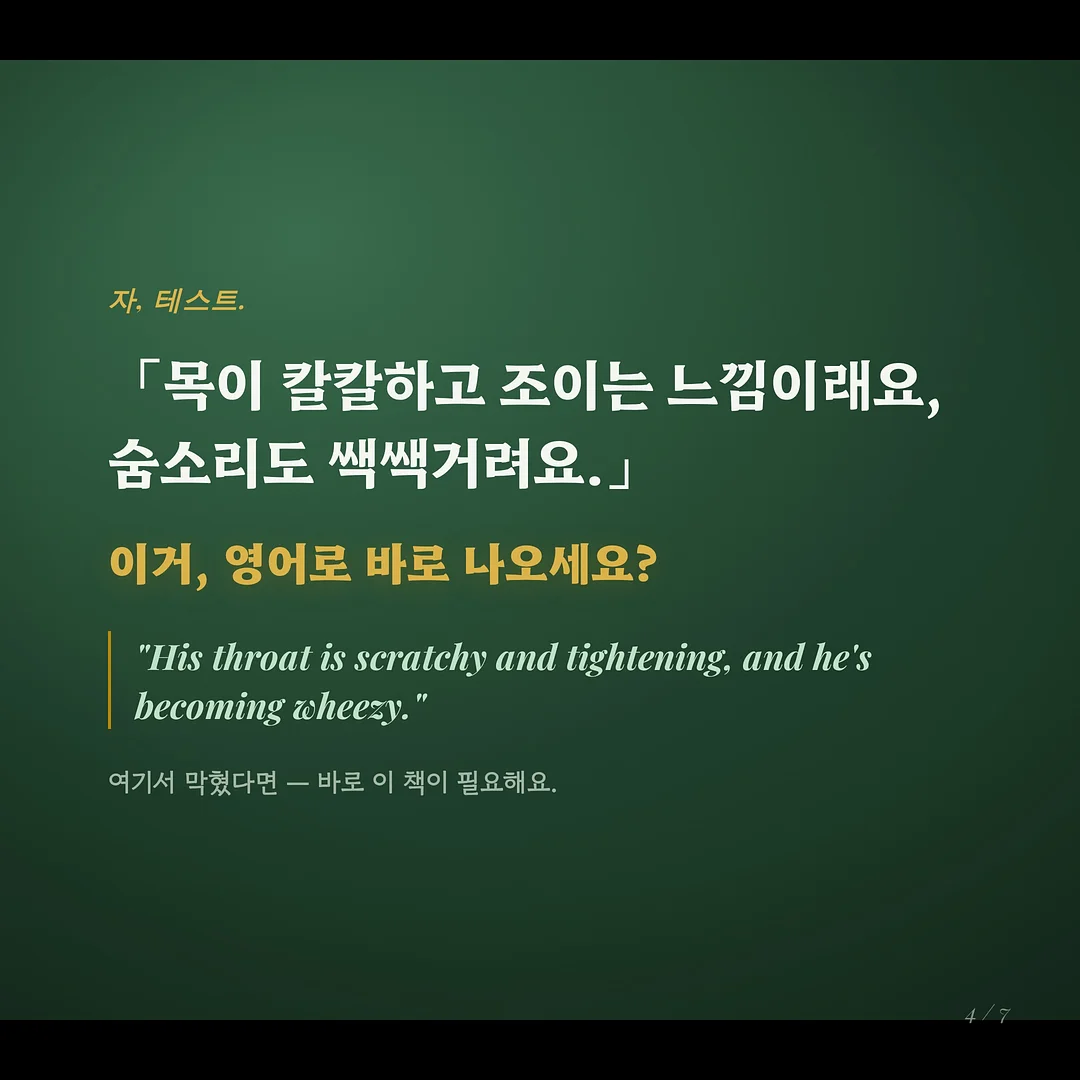 자, 테스트.

「목이 칼칼하고 조이는 느낌이래요, 숨소리도 쌕쌕거려요.」

이거, 영어로 바로 나오세요?

"His throat is scratchy and tightening, and he's becoming wheezy."

여기서 막혔다면 — 바로 이 책이 필요해요.

4 / 7